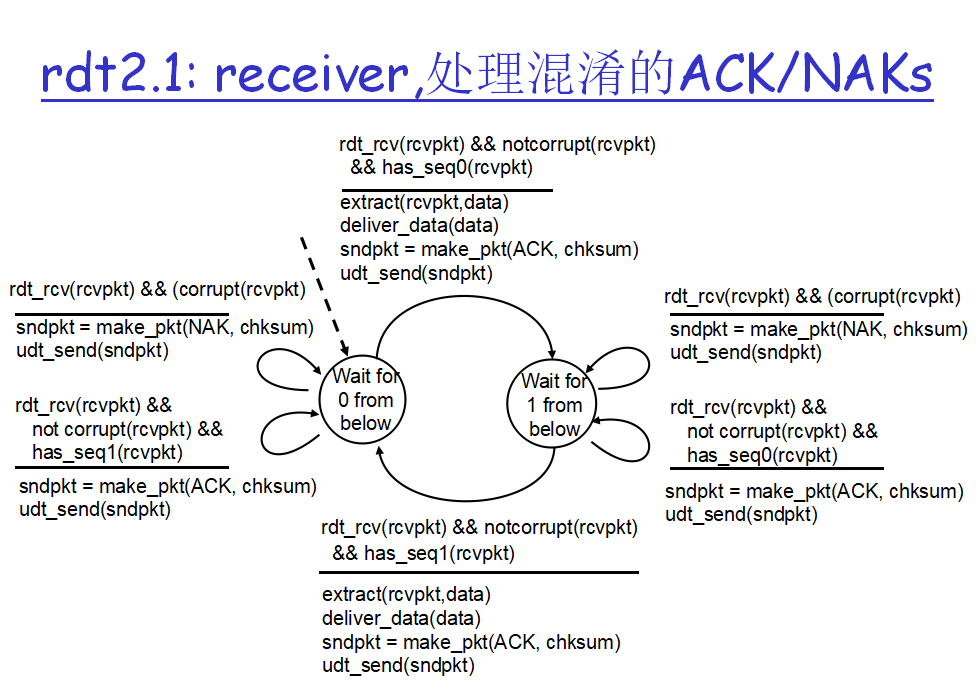 rdt2.1: receiver,处理混淆的ACK/NAKs

rdt_rcv(rcvpkt) && notcorrupt(rcvpkt) && has_seq0(rcvpkt)

extract(rcvpkt,data)
deliver_data(data)
sndpkt = make_pkt(ACK, chksum)
udt_send(sndpkt)

rdt_rcv(rcvpkt) && (corrupt(rcvpkt)

sndpkt = make_pkt(NAK, chksum)
udt_send(sndpkt)

rdt_rcv(rcvpkt) && not corrupt(rcvpkt) && has_seq1(rcvpkt)

sndpkt = make_pkt(ACK, chksum)
udt_send(sndpkt)

Wait for 0 from below

Wait for 1 from below

rdt_rcv(rcvpkt) && (corrupt(rcvpkt)

sndpkt = make_pkt(NAK, chksum)
udt_send(sndpkt)

rdt_rcv(rcvpkt) && not corrupt(rcvpkt) && has_seq0(rcvpkt)

sndpkt = make_pkt(ACK, chksum)
udt_send(sndpkt)

rdt_rcv(rcvpkt) && notcorrupt(rcvpkt) && has_seq1(rcvpkt)

extract(rcvpkt,data)
deliver_data(data)
sndpkt = make_pkt(ACK, chksum)
udt_send(sndpkt)